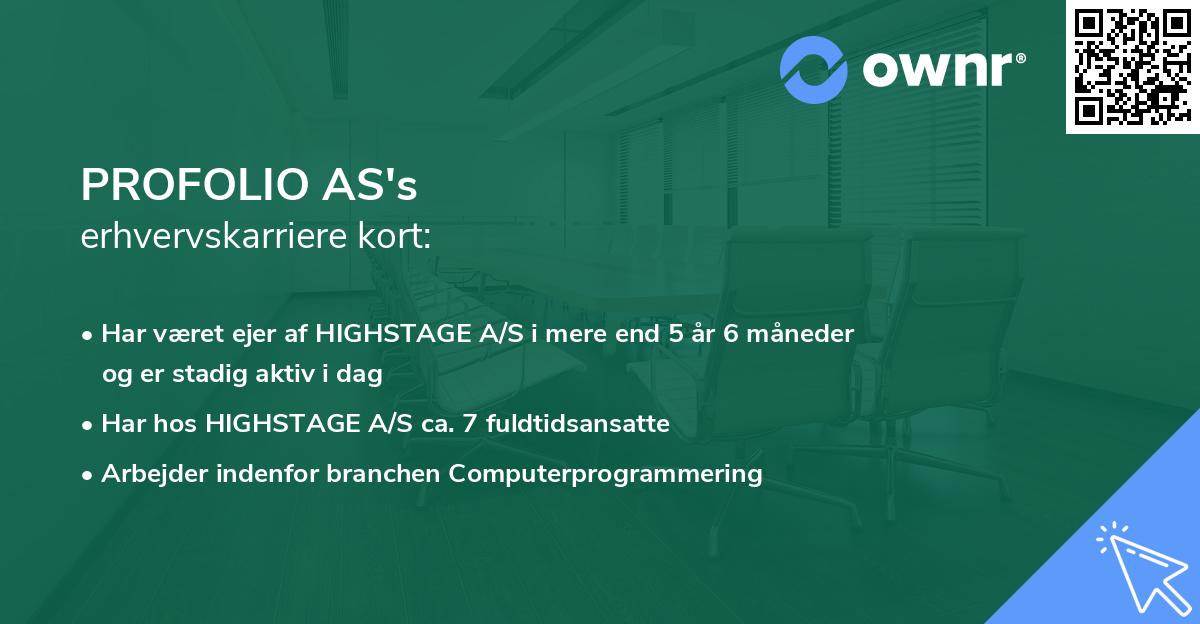 ownr®

PROFOLIO AS's
erhvervskarriere kort:

• Har været ejer af HIGHSTAGE A/S i mere end 5 år 6 måneder og er stadig aktiv i dag
• Har hos HIGHSTAGE A/S ca. 7 fuldtidsansatte
• Arbejder indenfor branchen Computerprogrammering